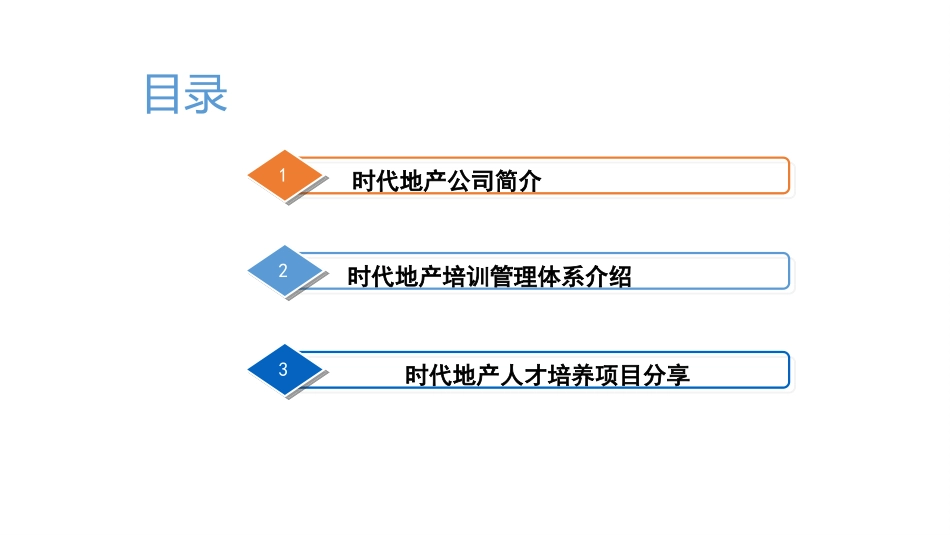 目录

1 时代地产公司简介

2 时代地产培训管理体系介绍

3 时代地产人才培养项目分享